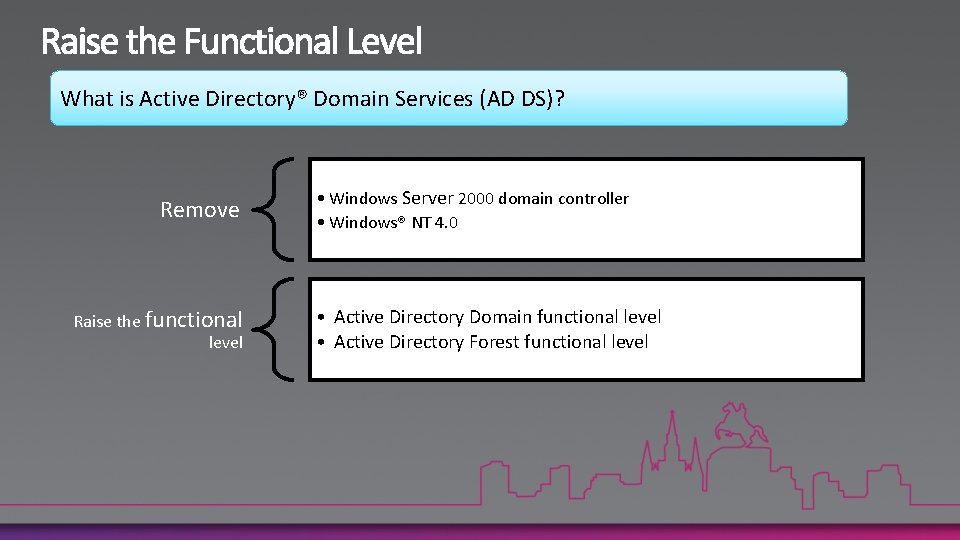 Raise the Functional Level

What is Active Directory® Domain Services (AD DS)?

Remove

• Windows Server 2000 domain controller
• Windows® NT 4.0

Raise the functional level

• Active Directory Domain functional level
• Active Directory Forest functional level